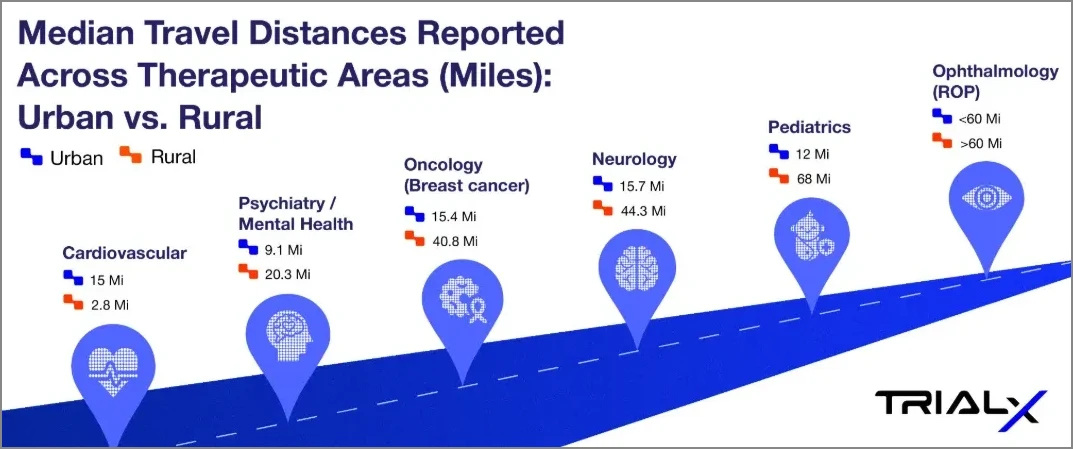 Median Travel Distances Reported Across Therapeutic Areas (Miles): Urban vs. Rural

Urban Rural

Cardiovascular
15 Mi
2.8 Mi

Psychiatry / Mental Health
9.1 Mi
20.3 Mi

Oncology (Breast cancer)
15.4 Mi
40.8 Mi

Neurology
15.7 Mi
44.3 Mi

Pediatrics
12 Mi
68 Mi

Ophthalmology (ROP)
<60 Mi
>60 Mi

TRIALX